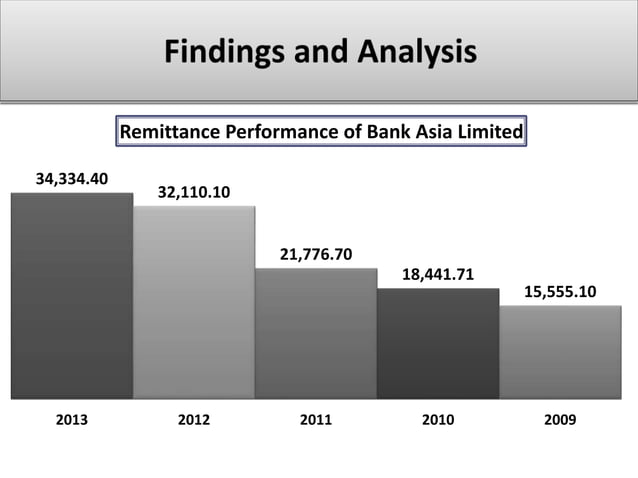 Findings and Analysis

Remittance Performance of Bank Asia Limited

34,334.40
32,110.10
21,776.70
18,441.71
15,555.10

2013
2012
2011
2010
2009